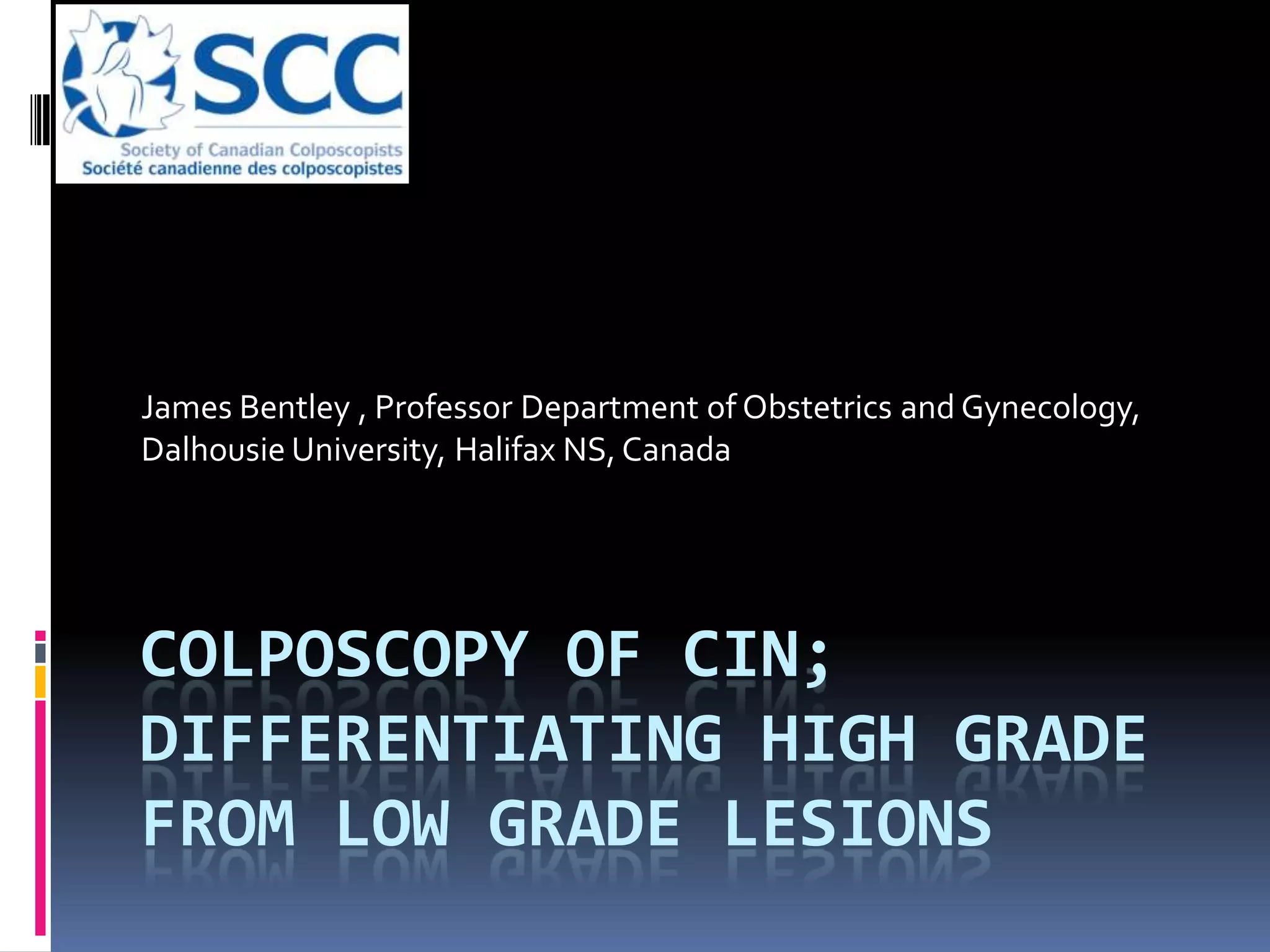 SCC
Society of Canadian Colposcopists
Société canadienne des colposcopistes

James Bentley , Professor Department of Obstetrics and Gynecology, Dalhousie University, Halifax NS, Canada

COLPOSCOPY OF CIN; DIFFERENTIATING HIGH GRADE FROM LOW GRADE LESIONS